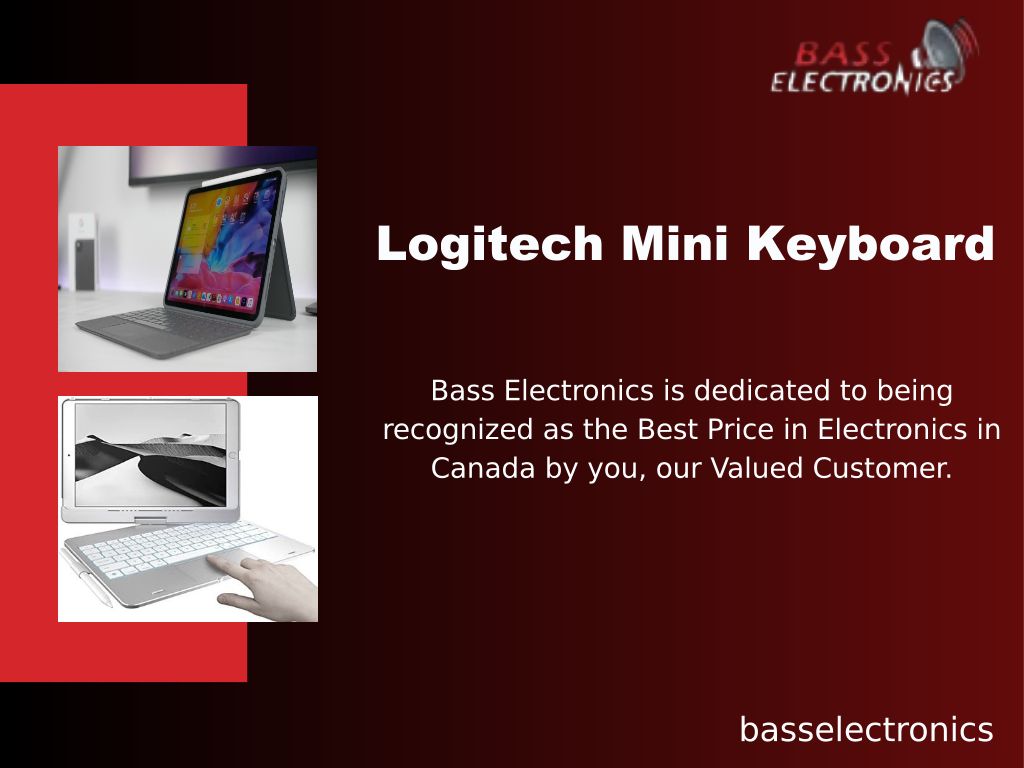 BASS ELECTRONICS

Logitech Mini Keyboard

Bass Electronics is dedicated to being recognized as the Best Price in Electronics in Canada by you, our Valued Customer.

basselectronics